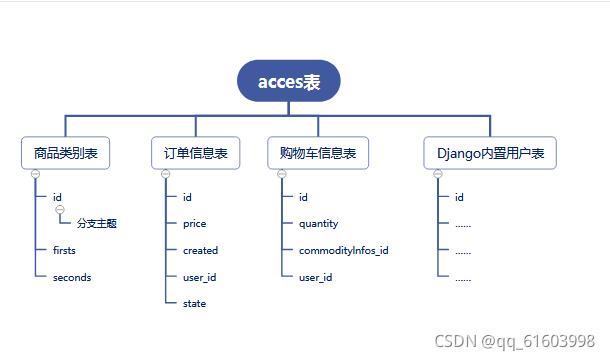 acces表

商品类别表

id

分支主题

firsts

seconds

订单信息表

id

price

created

user_id

state

购物车信息表

id

quantity

commodityInfos_id

user_id

Django内置用户表

id

......

......

......

CSDN @qq_61603998